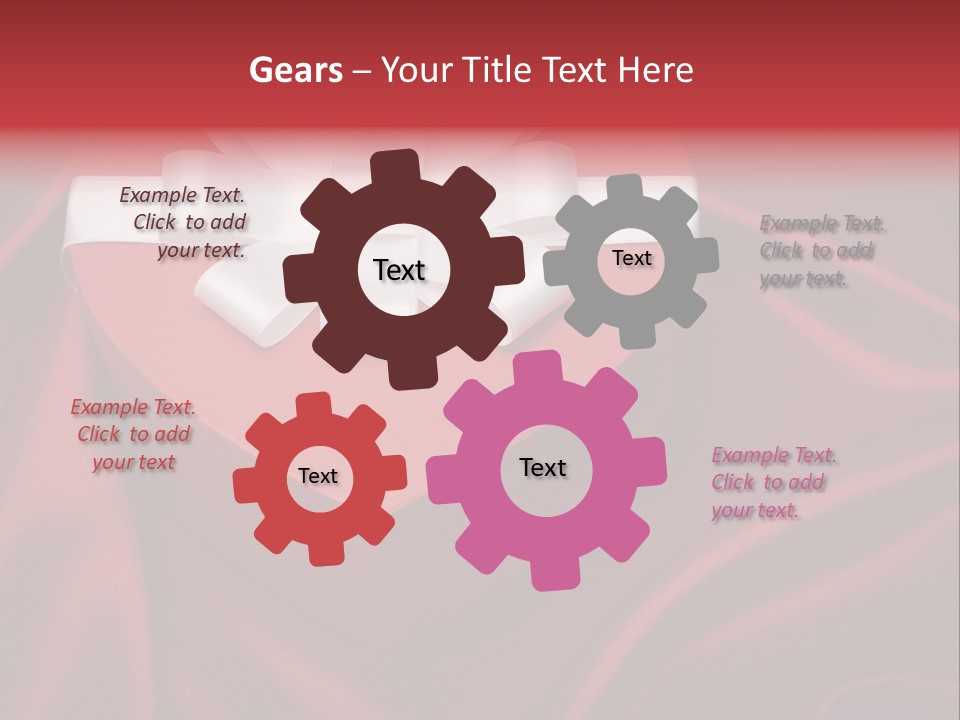 Gears – Your Title Text Here

Example Text. Click to add your text.

Text

Text

Example Text. Click to add your text.

Example Text. Click to add your text

Text

Text

Example Text. Click to add your text.